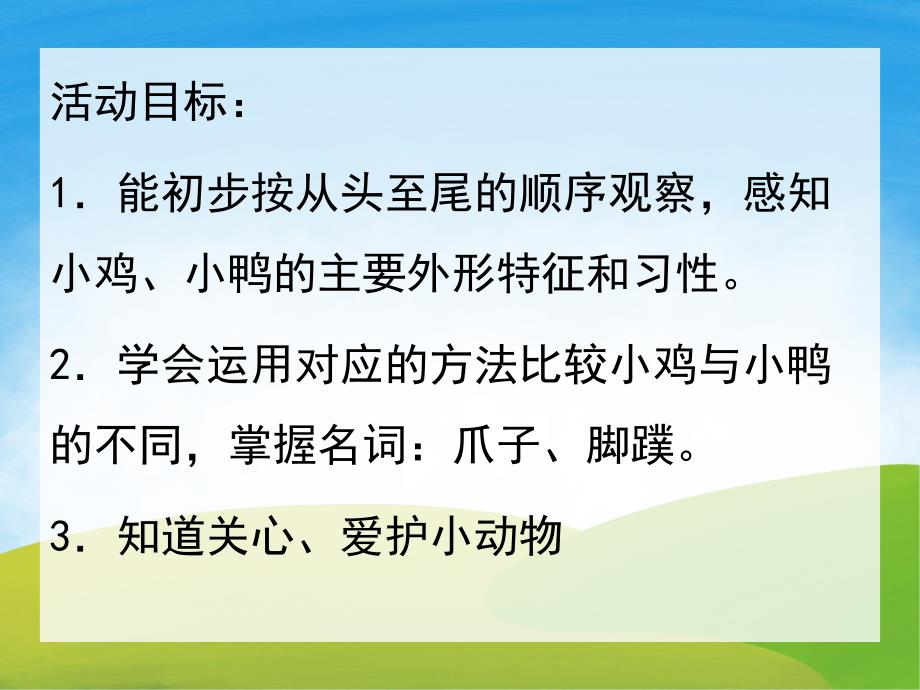 活动目标：

1．能初步按从头至尾的顺序观察，感知小鸡、小鸭的主要外形特征和习性。

2．学会运用对应的方法比较小鸡与小鸭的不同，掌握名词：爪子、脚蹼。

3．知道关心、爱护小动物